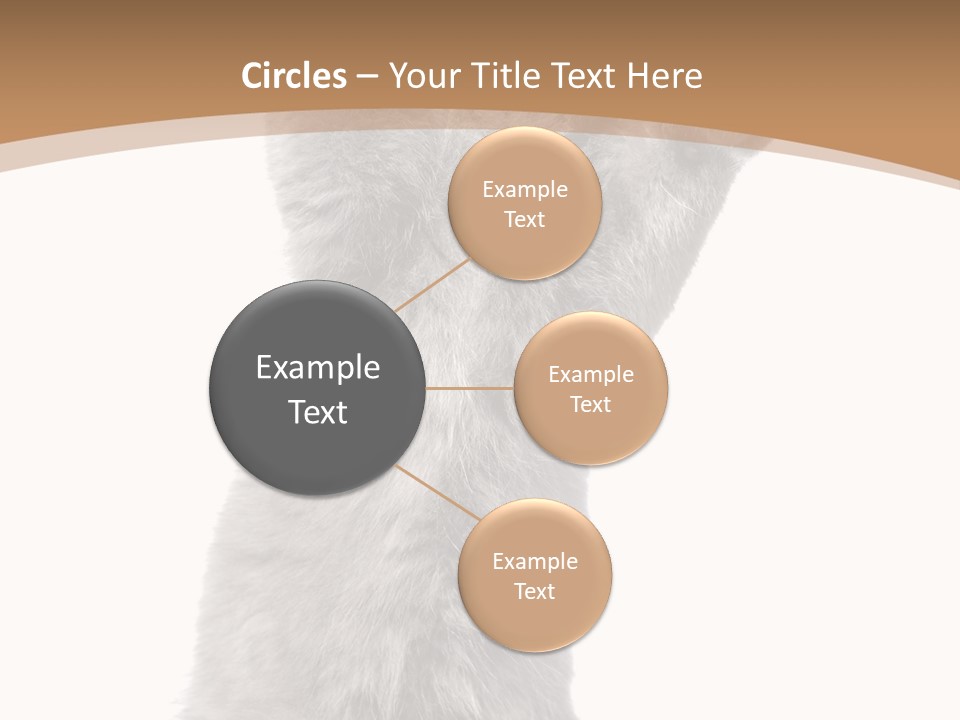 Circles – Your Title Text Here

Example Text

Example Text

Example Text

Example Text